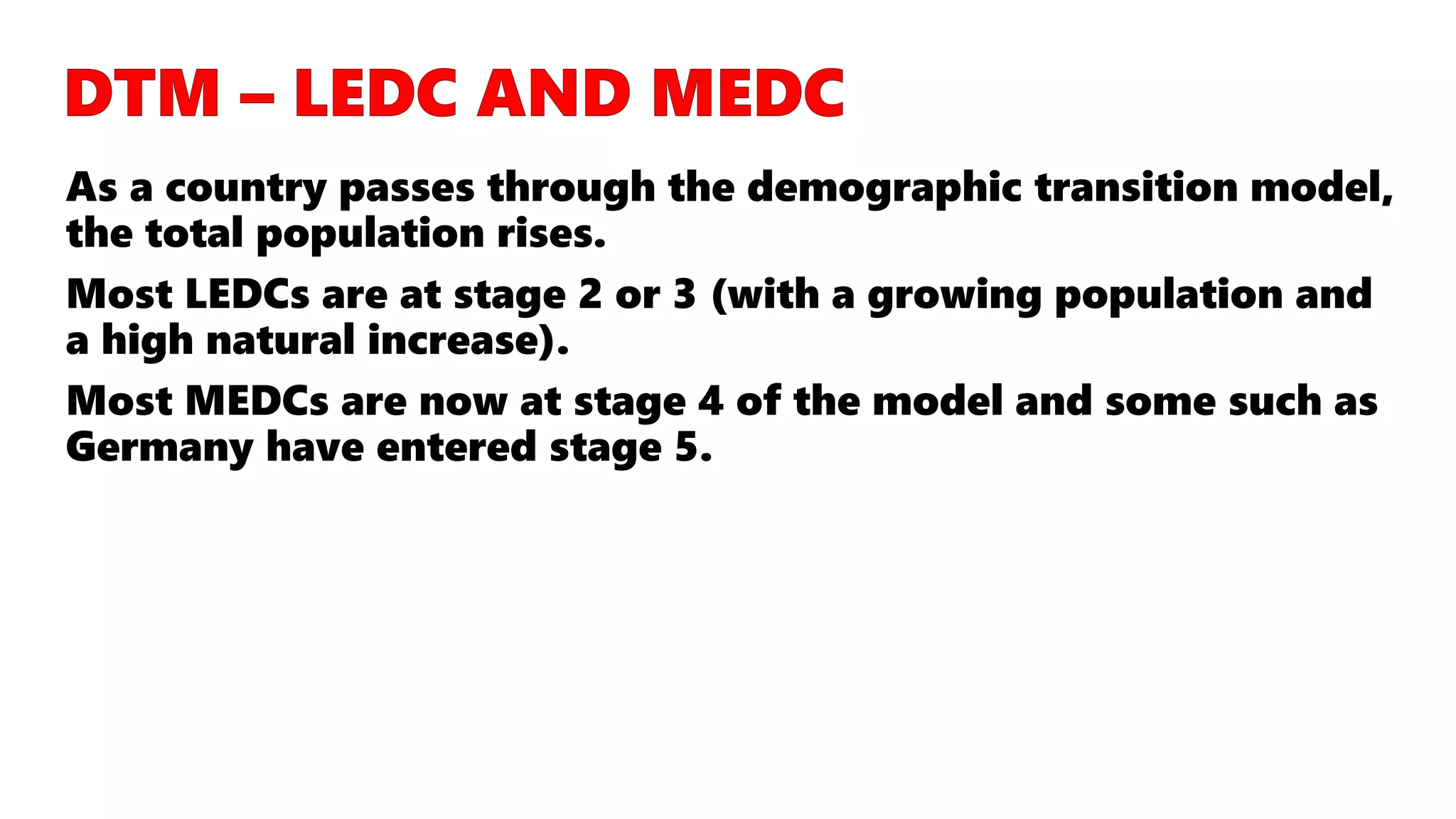 DTM – LEDC AND MEDC

As a country passes through the demographic transition model, the total population rises.

Most LEDCs are at stage 2 or 3 (with a growing population and a high natural increase).

Most MEDCs are now at stage 4 of the model and some such as Germany have entered stage 5.